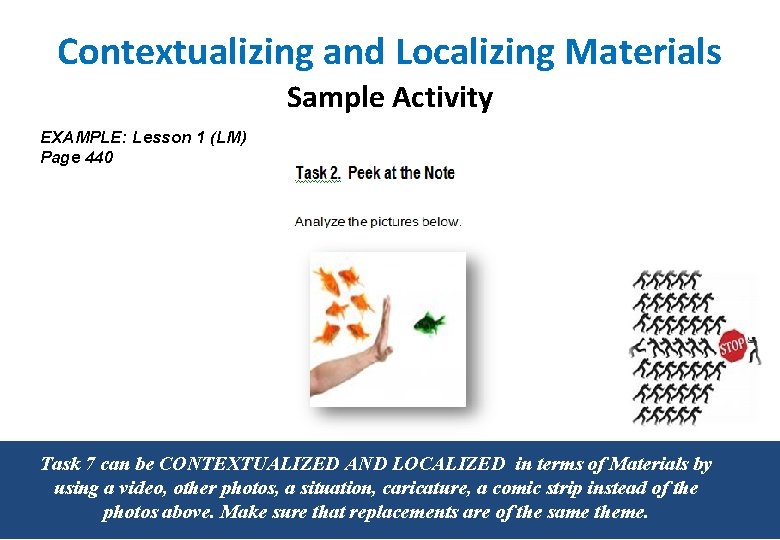 Contextualizing and Localizing Materials

Sample Activity

EXAMPLE: Lesson 1 (LM)
Page 440

Task 2. Peek at the Note

Analyze the pictures below.

STOP

Task 7 can be CONTEXTUALIZED AND LOCALIZED in terms of Materials by using a video, other photos, a situation, caricature, a comic strip instead of the photos above. Make sure that replacements are of the same theme.